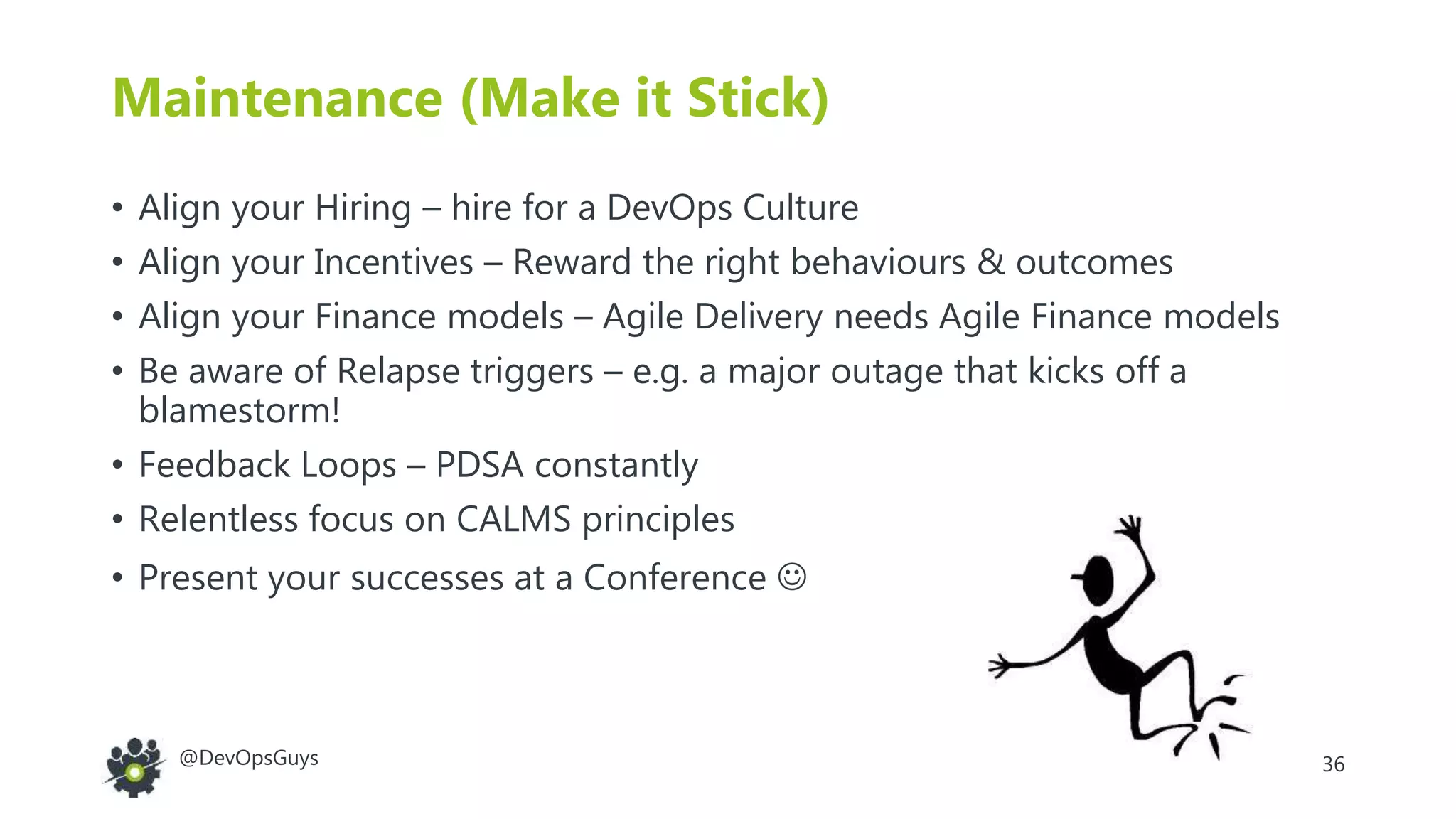 Maintenance (Make it Stick)

• Align your Hiring – hire for a DevOps Culture
• Align your Incentives – Reward the right behaviours & outcomes
• Align your Finance models – Agile Delivery needs Agile Finance models
• Be aware of Relapse triggers – e.g. a major outage that kicks off a blamestorm!
• Feedback Loops – PDSA constantly
• Relentless focus on CALMS principles
• Present your successes at a Conference ☺

@DevOpsGuys

36